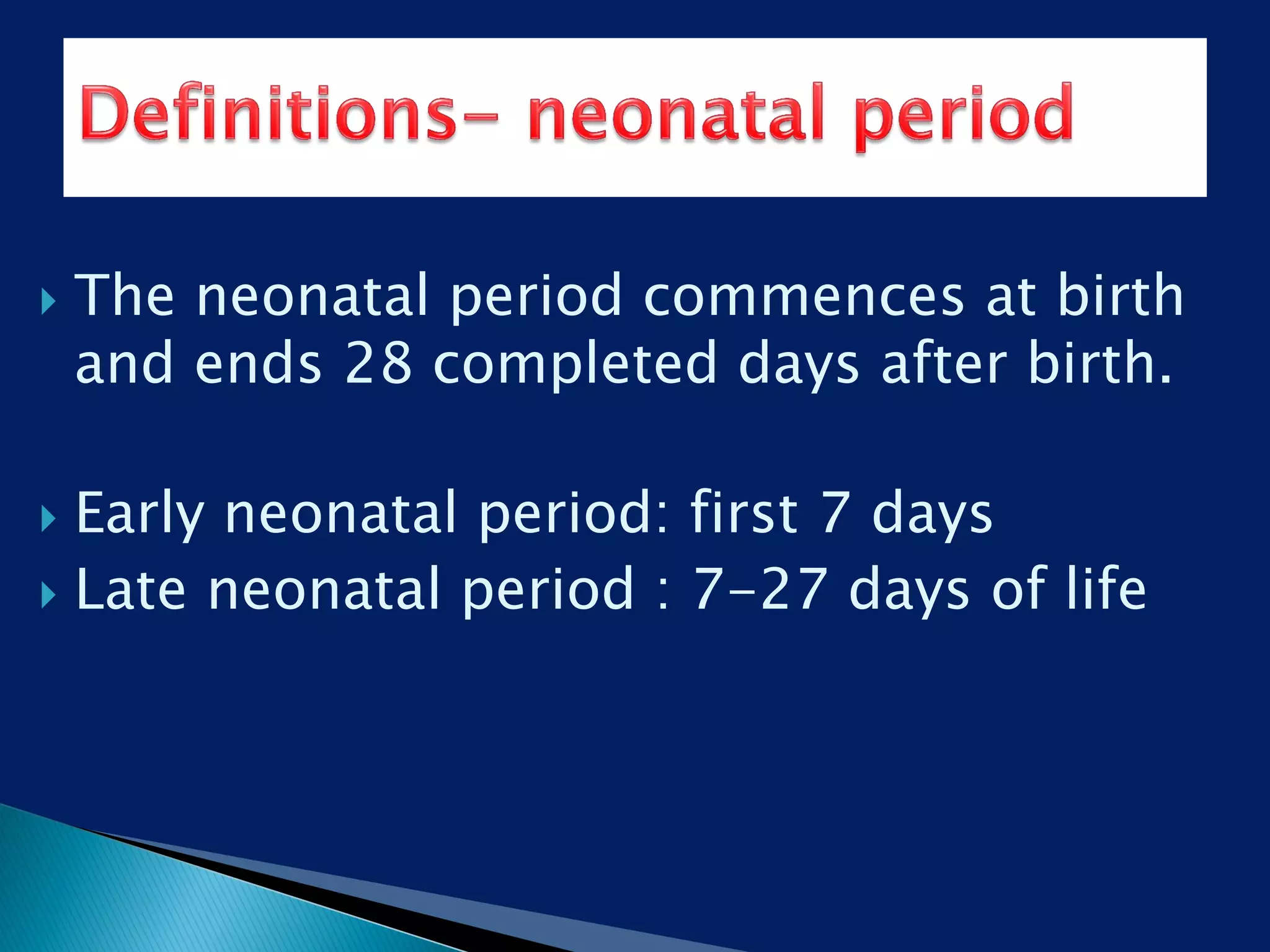 Definitions– neonatal period

The neonatal period commences at birth and ends 28 completed days after birth.

Early neonatal period: first 7 days

Late neonatal period : 7–27 days of life